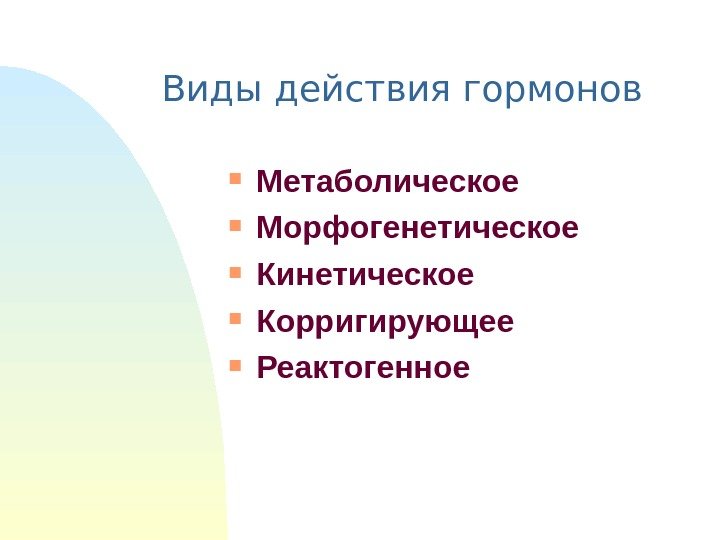 Виды действия гормонов

- Метаболическое
- Морфогенетическое
- Кинетическое
- Корригирующее
- Реактогенное